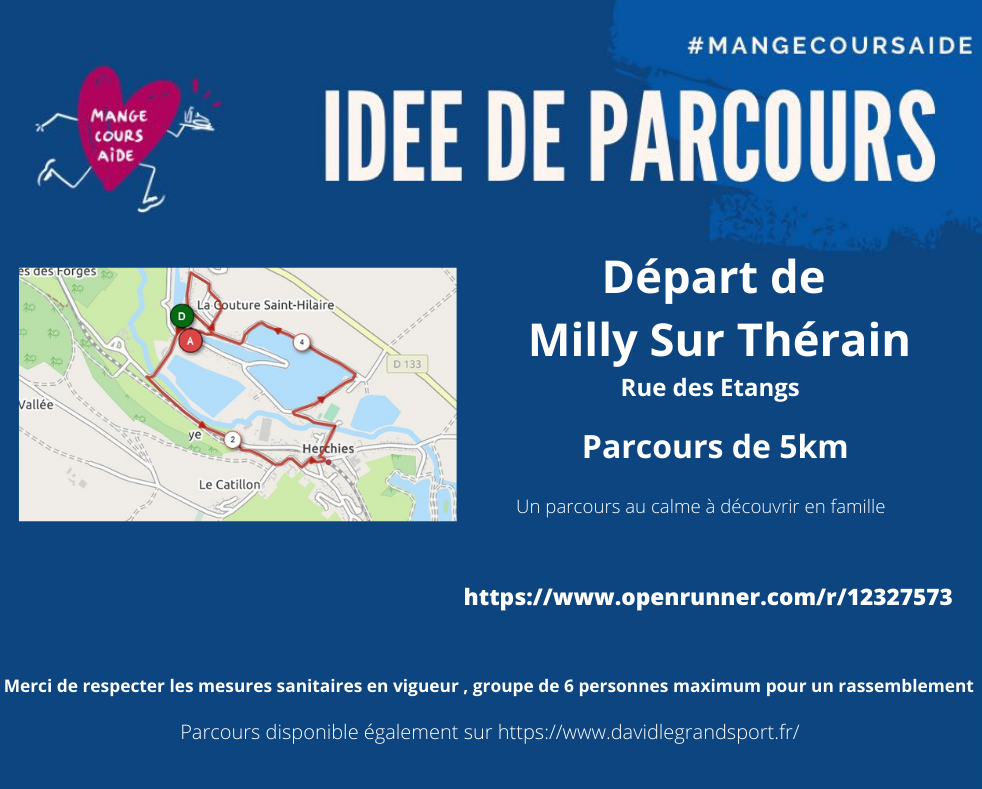 #MANGECOURSAIDE

MANGE COURS AIDE

IDEE DE PARCOURS

es des Forges
La Couture Saint-Hilaire
D
A
4
D 133
Vallée
ye
2
Herchies
Le Catillon

Départ de
Milly Sur Thérain
Rue des Etangs

Parcours de 5km

Un parcours au calme à découvrir en famille

https://www.openrunner.com/r/12327573

Merci de respecter les mesures sanitaires en vigueur , groupe de 6 personnes maximum pour un rassemblement

Parcours disponible également sur https://www.davidlegrandsport.fr/